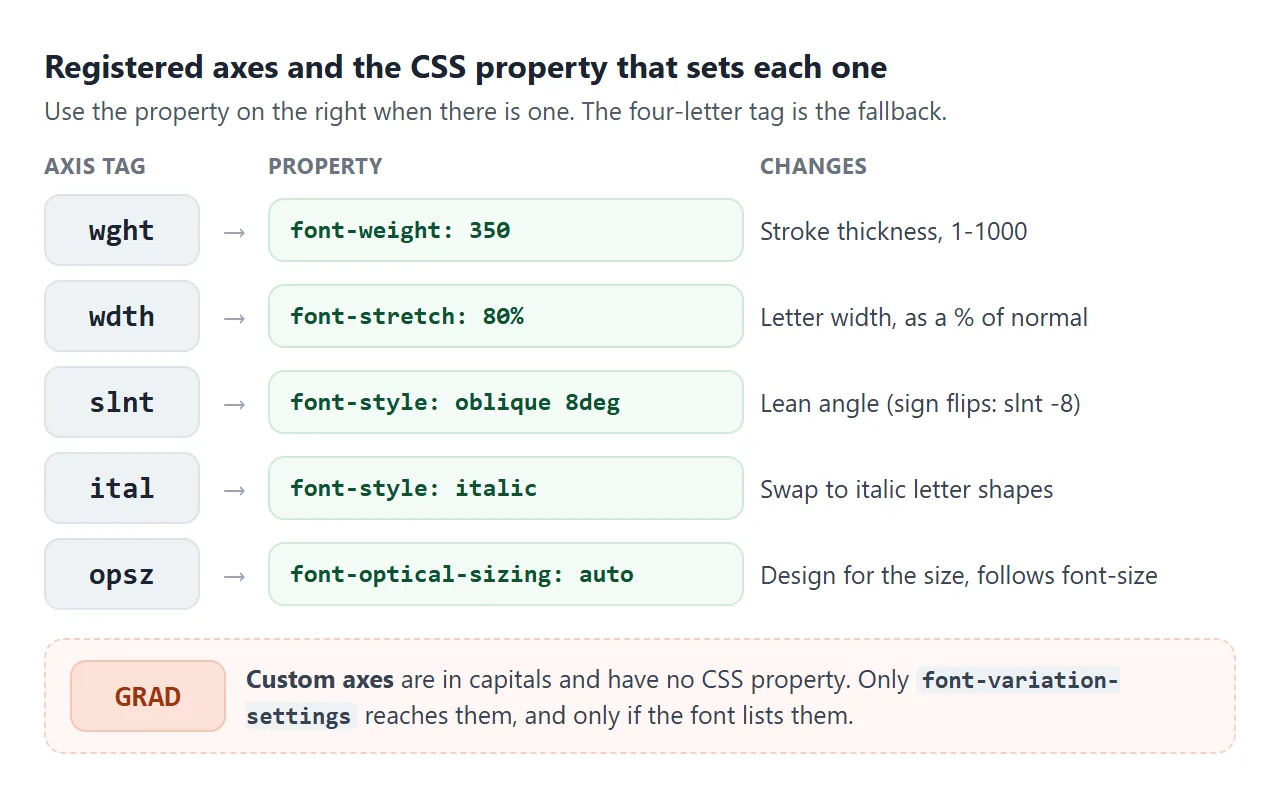 Registered axes and the CSS property that sets each one

Use the property on the right when there is one. The four-letter tag is the fallback.

| AXIS TAG | | PROPERTY | CHANGES |
|---|---|---|---|
| wght | → | font-weight: 350 | Stroke thickness, 1-1000 |
| wdth | → | font-stretch: 80% | Letter width, as a % of normal |
| slnt | → | font-style: oblique 8deg | Lean angle (sign flips: slnt -8) |
| ital | → | font-style: italic | Swap to italic letter shapes |
| opsz | → | font-optical-sizing: auto | Design for the size, follows font-size |

GRAD

Custom axes are in capitals and have no CSS property. Only font-variation-settings reaches them, and only if the font lists them.